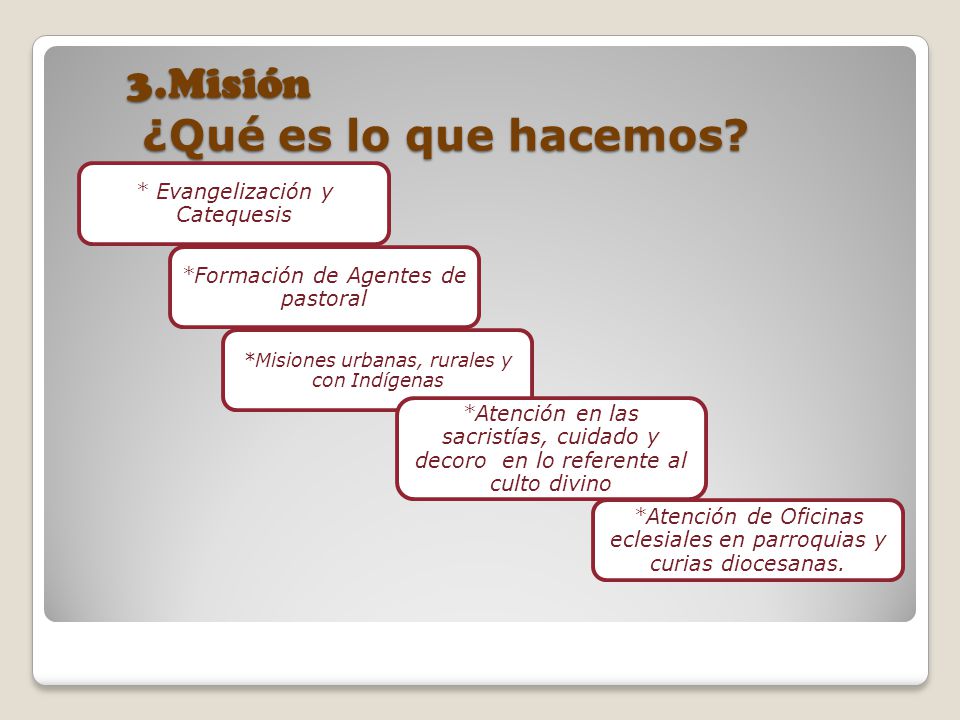 3.Misión
¿Qué es lo que hacemos?

* Evangelización y Catequesis

*Formación de Agentes de pastoral

*Misiones urbanas, rurales y con Indígenas

*Atención en las sacristías, cuidado y decoro en lo referente al culto divino

*Atención de Oficinas eclesiales en parroquias y curias diocesanas.